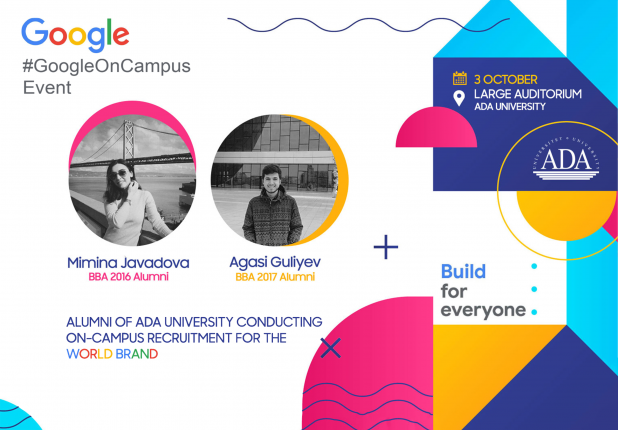 Google
#GoogleOnCampus
Event

3 OCTOBER
LARGE AUDITORIUM
ADA UNIVERSITY

UNIVERSITET • UNIVERSITY
ADA

Mimina Javadova
BBA 2016 Alumni

Agasi Guliyev
BBA 2017 Alumni

Build
for
everyone

ALUMNI OF ADA UNIVERSITY CONDUCTING ON-CAMPUS RECRUITMENT FOR THE WORLD BRAND